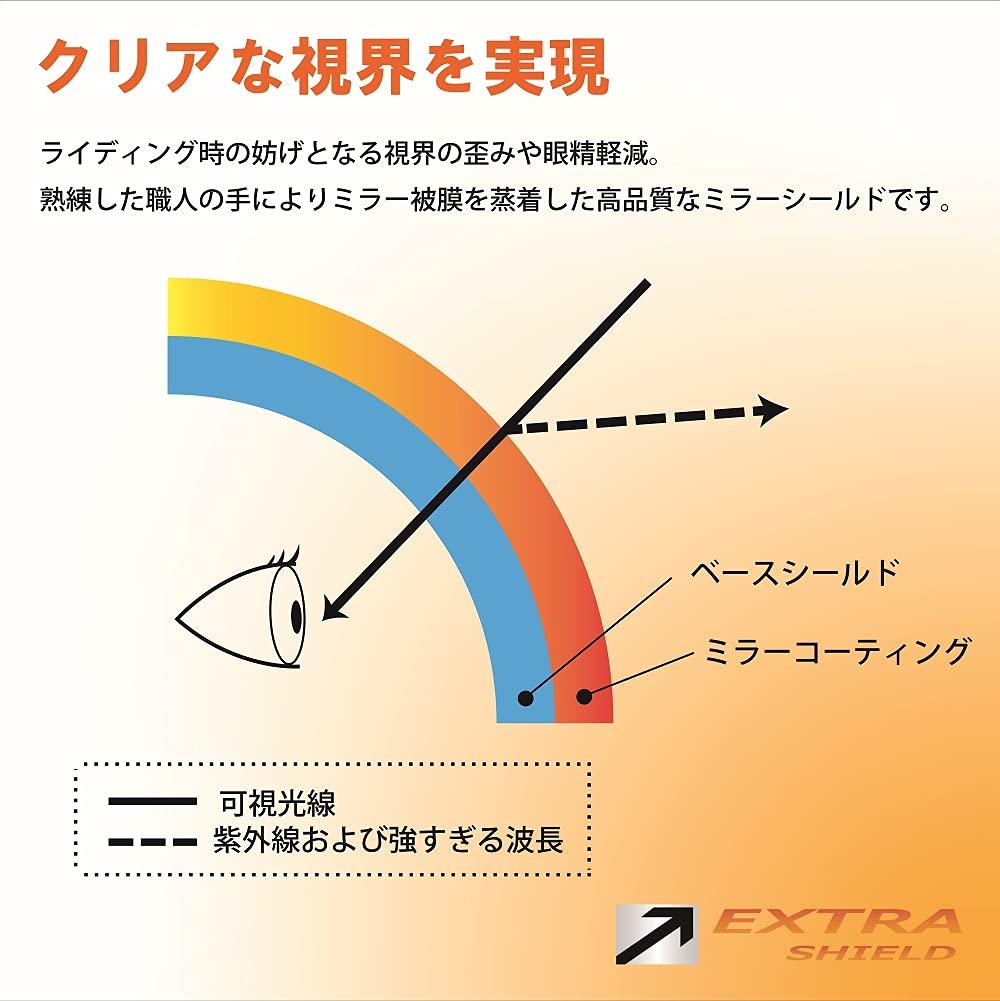 クリアな視界を実現

ライディング時の妨げとなる視界の歪みや眼精軽減。
熟練した職人の手によりミラー被膜を蒸着した高品質なミラーシールドです。

ベースシールド

ミラーコーティング

可視光線
紫外線および強すぎる波長

EXTRA
SHIELD